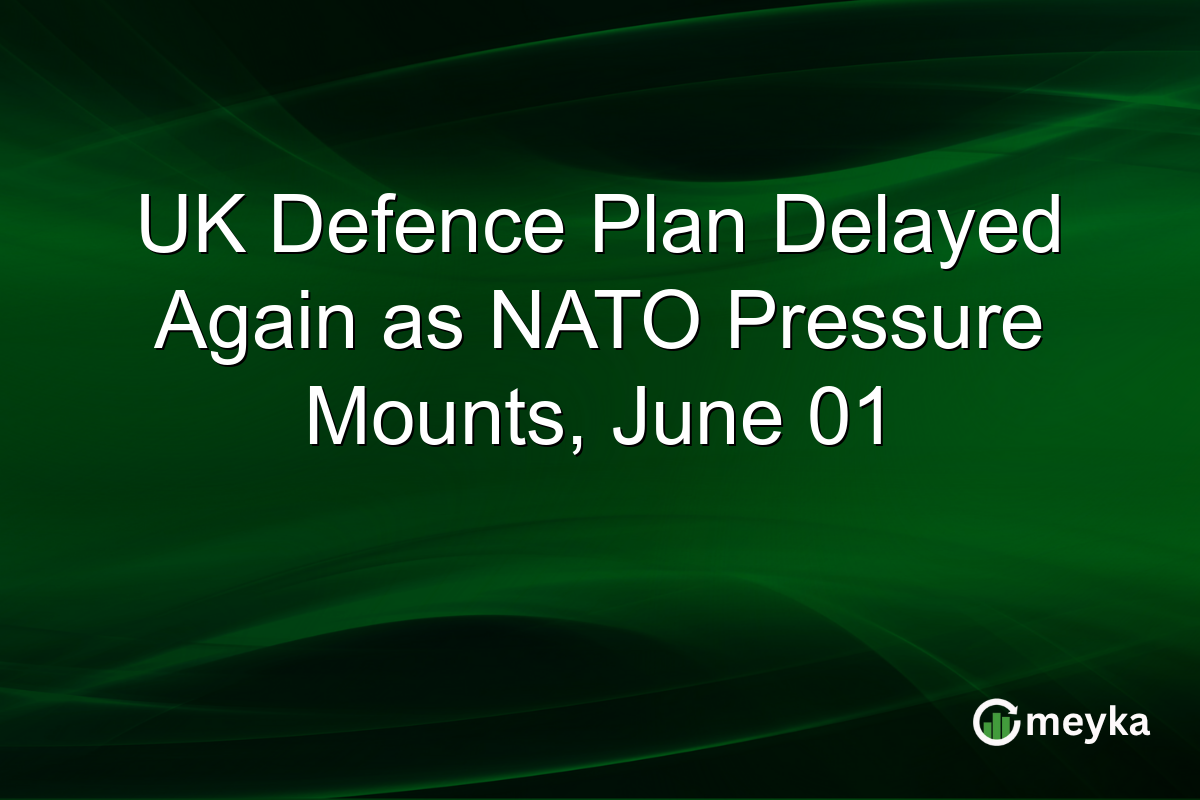 UK Defence Plan Delayed Again as NATO Pressure Mounts, June 01

meyka